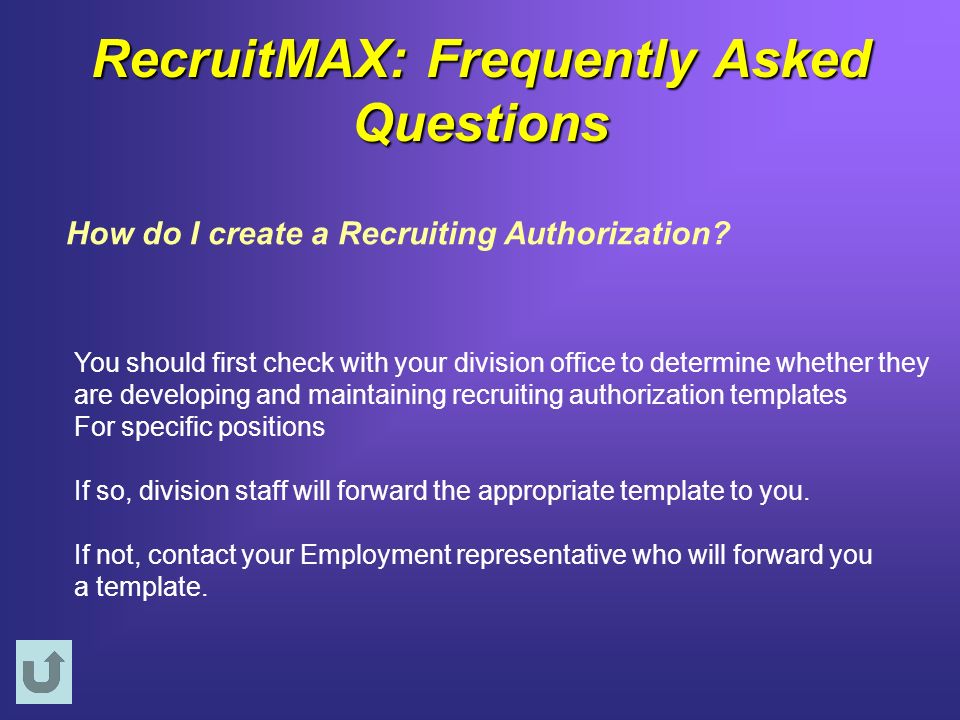 RecruitMAX: Frequently Asked Questions

How do I create a Recruiting Authorization?

You should first check with your division office to determine whether they are developing and maintaining recruiting authorization templates For specific positions

If so, division staff will forward the appropriate template to you.

If not, contact your Employment representative who will forward you a template.